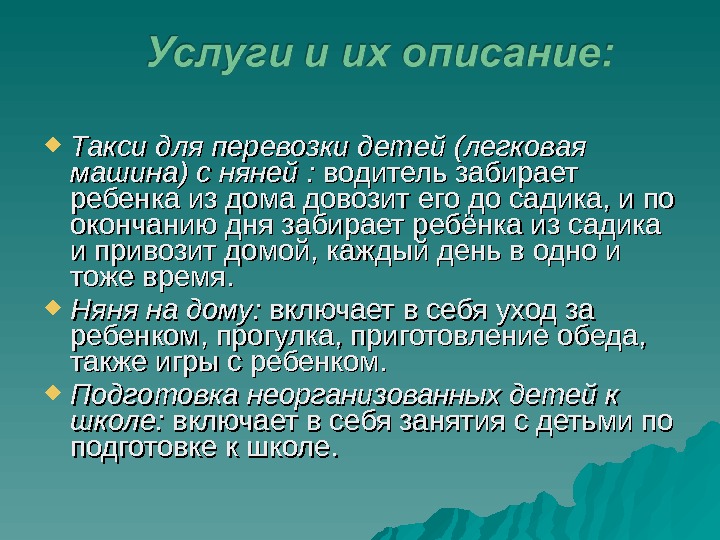 Услуги и их описание:

Такси для перевозки детей (легковая машина) с няней : водитель забирает ребенка из дома довозит его до садика, и по окончанию дня забирает ребёнка из садика и привозит домой, каждый день в одно и тоже время.

Няня на дому: включает в себя уход за ребенком, прогулка, приготовление обеда, также игры с ребенком.

Подготовка неорганизованных детей к школе: включает в себя занятия с детьми по подготовке к школе.